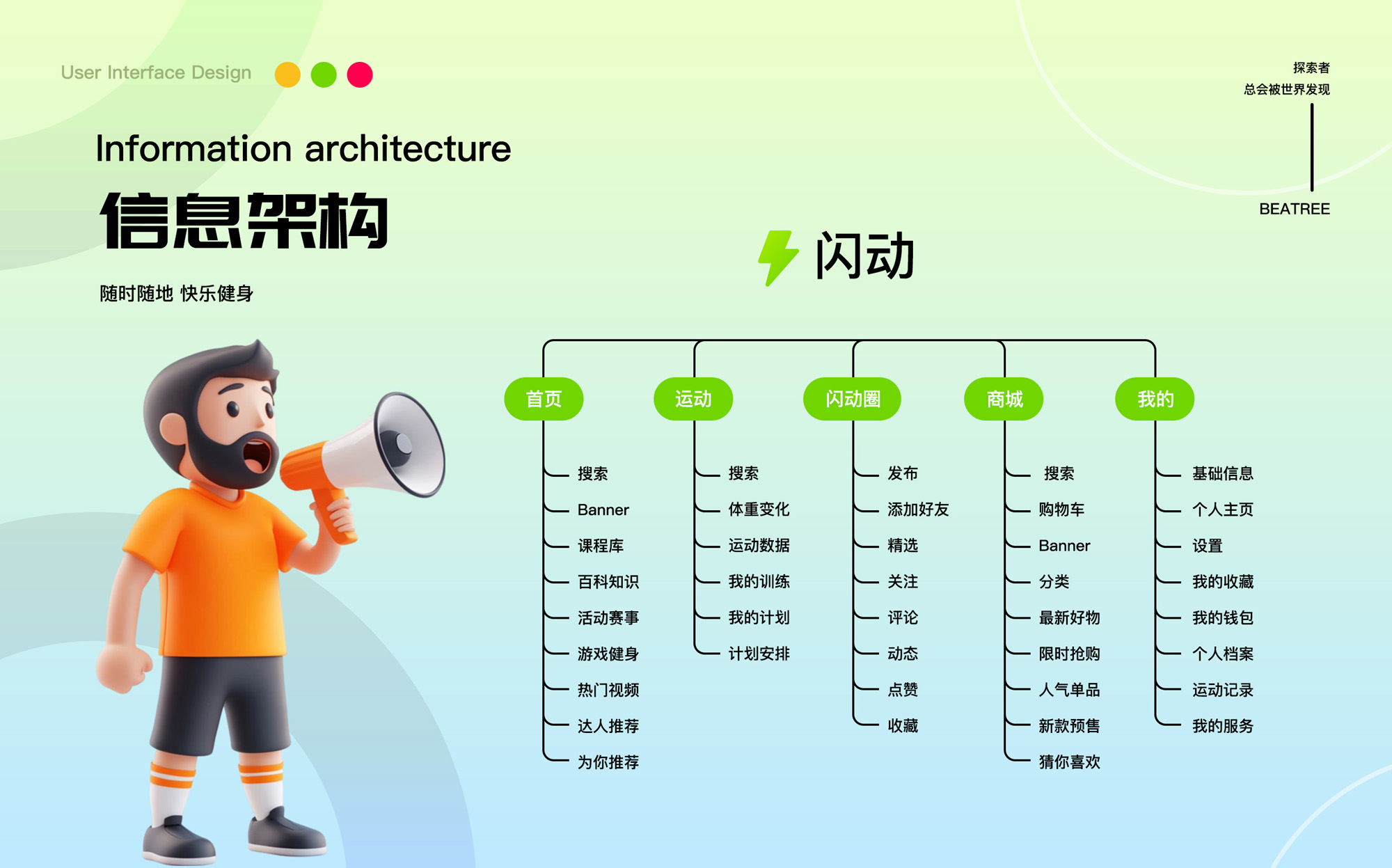 User Interface Design

探索者
总会被世界发现

BEATREE

Information architecture

信息架构

随时随地 快乐健身

闪动

首页
搜索
Banner
课程库
百科知识
活动赛事
游戏健身
热门视频
达人推荐
为你推荐

运动
搜索
体重变化
运动数据
我的训练
我的计划
计划安排

闪动圈
发布
添加好友
精选
关注
评论
动态
点赞
收藏

商城
搜索
购物车
Banner
分类
最新好物
限时抢购
人气单品
新款预售
猜你喜欢

我的
基础信息
个人主页
设置
我的收藏
我的钱包
个人档案
运动记录
我的服务